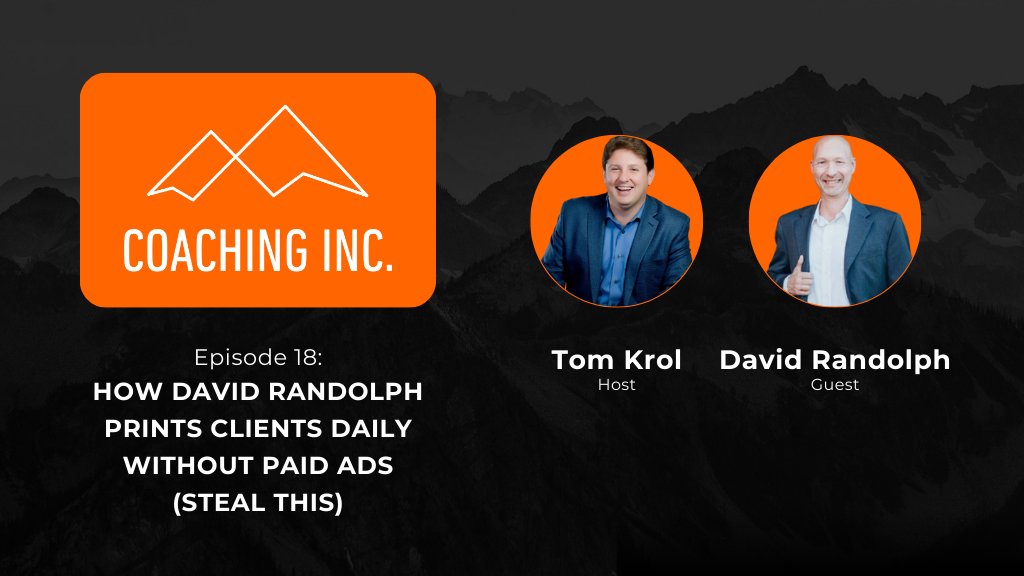 COACHING INC.

Episode 18:
HOW DAVID RANDOLPH PRINTS CLIENTS DAILY WITHOUT PAID ADS (STEAL THIS)

Tom Krol
Host

David Randolph
Guest